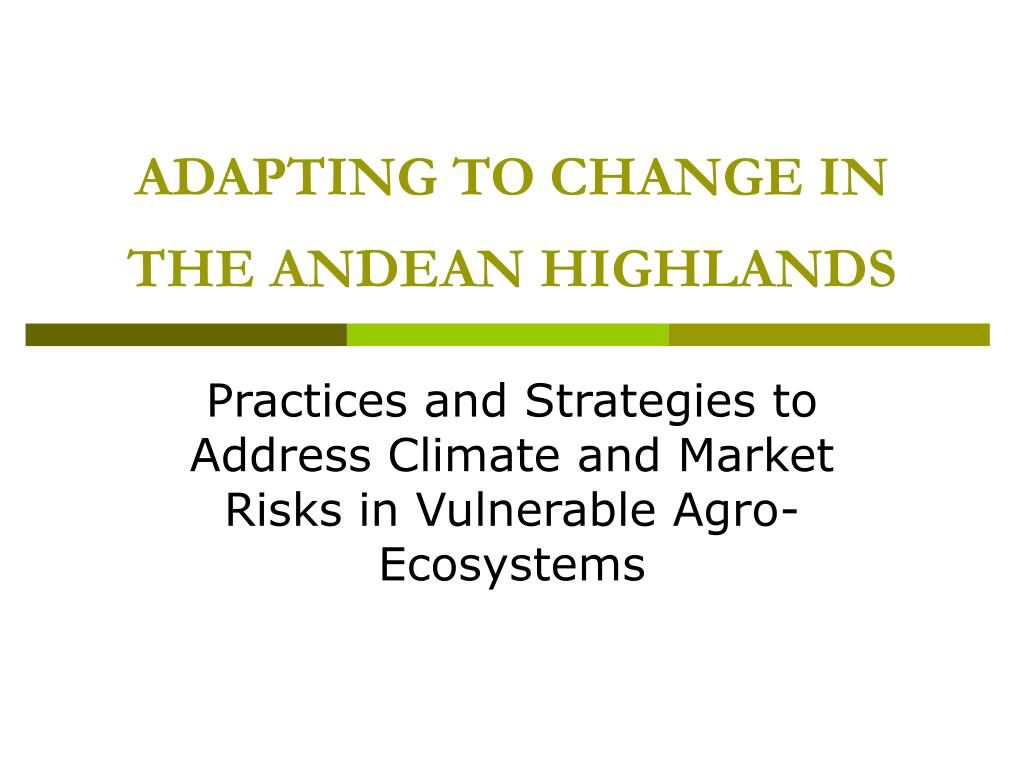 ADAPTING TO CHANGE IN THE ANDEAN HIGHLANDS

Practices and Strategies to Address Climate and Market Risks in Vulnerable Agro-Ecosystems